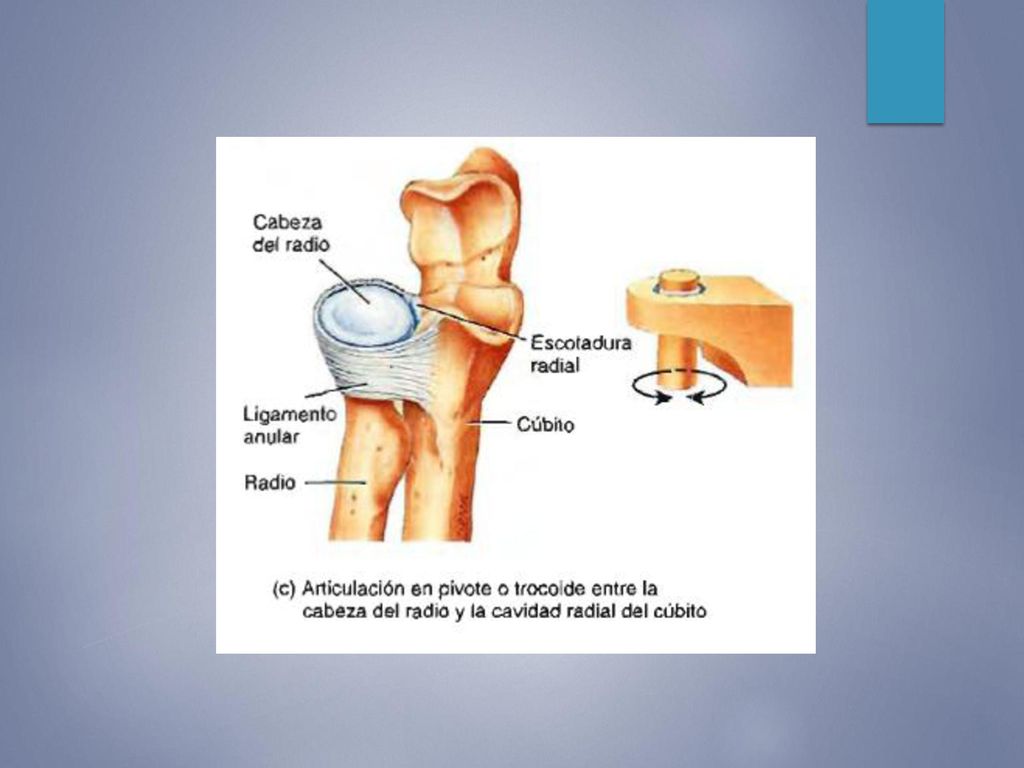 Cabeza del radio

Escotadura radial

Ligamento anular

Cúbito

Radio

(c) Articulación en pivote o trocoide entre la cabeza del radio y la cavidad radial del cúbito